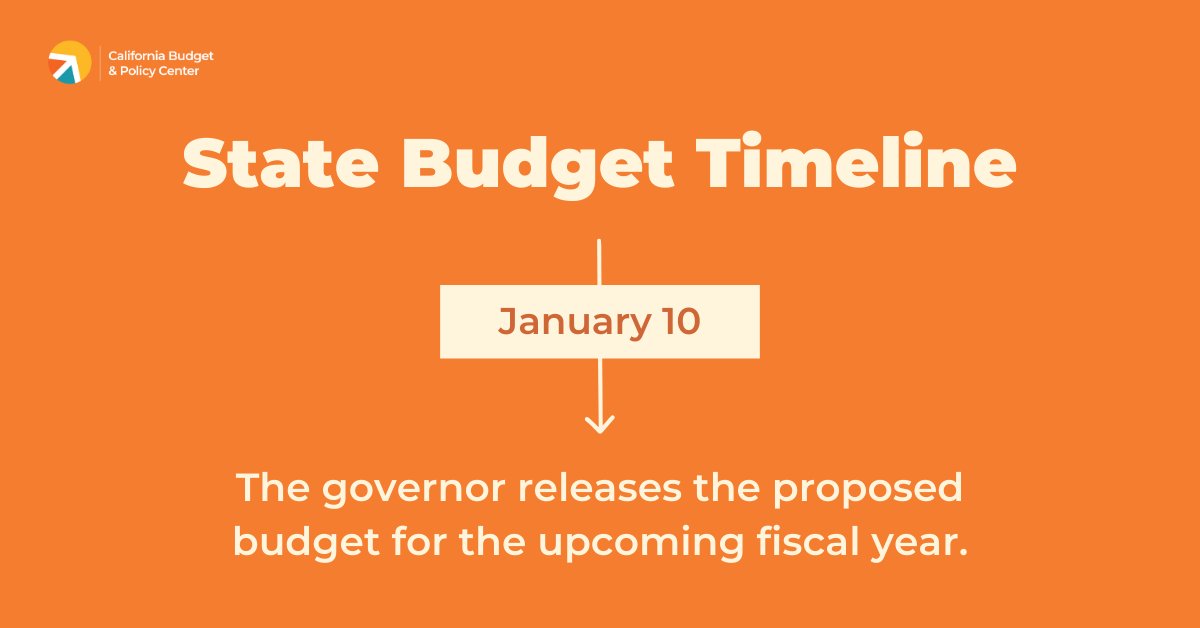 California Budget & Policy Center

State Budget Timeline

January 10

The governor releases the proposed budget for the upcoming fiscal year.